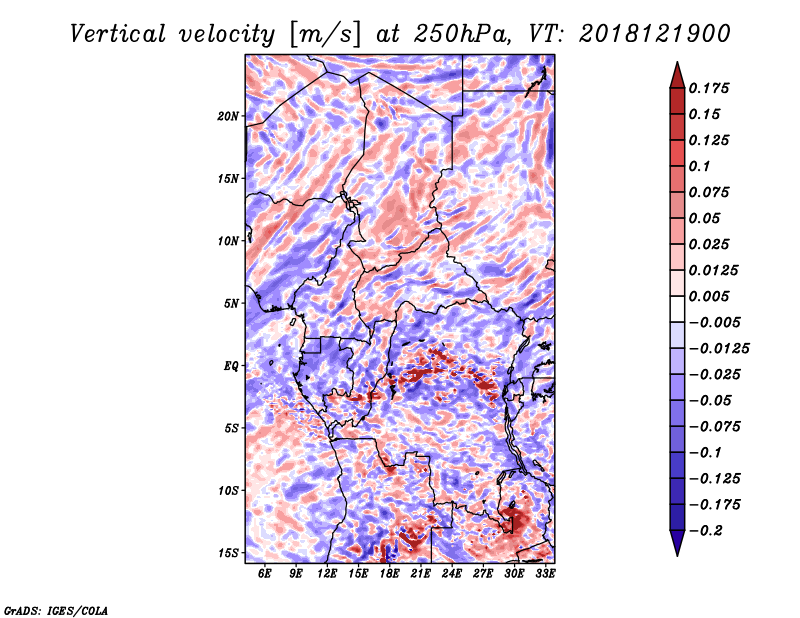 Vertical velocity [m/s] at 250hPa, VT: 2018121900

20N
15N
10N
5N
EQ
5S
10S
15S

6E 9E 12E 15E 18E 21E 24E 27E 30E 33E

0.175
0.15
0.125
0.1
0.075
0.05
0.025
0.0125
0.005
-0.005
-0.0125
-0.025
-0.05
-0.075
-0.1
-0.125
-0.175
-0.2

GrADS: IGES/COLA